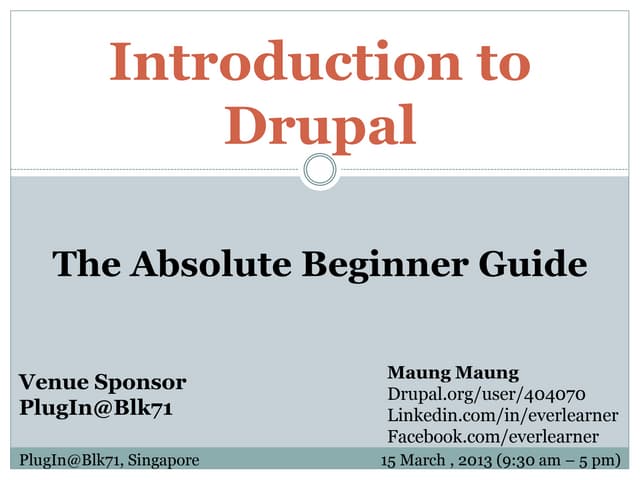 Introduction to Drupal

The Absolute Beginner Guide

Venue Sponsor
PlugIn@Blk71

Maung Maung
Drupal.org/user/404070
Linkedin.com/in/everlearner
Facebook.com/everlearner

PlugIn@Blk71, Singapore

15 March , 2013 (9:30 am – 5 pm)